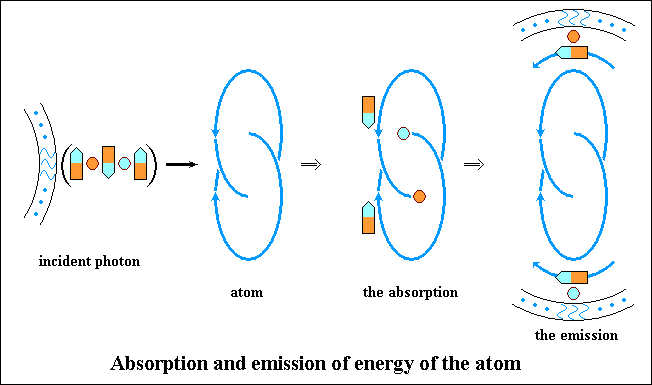 incident photon

atom

the absorption

the emission

Absorption and emission of energy of the atom